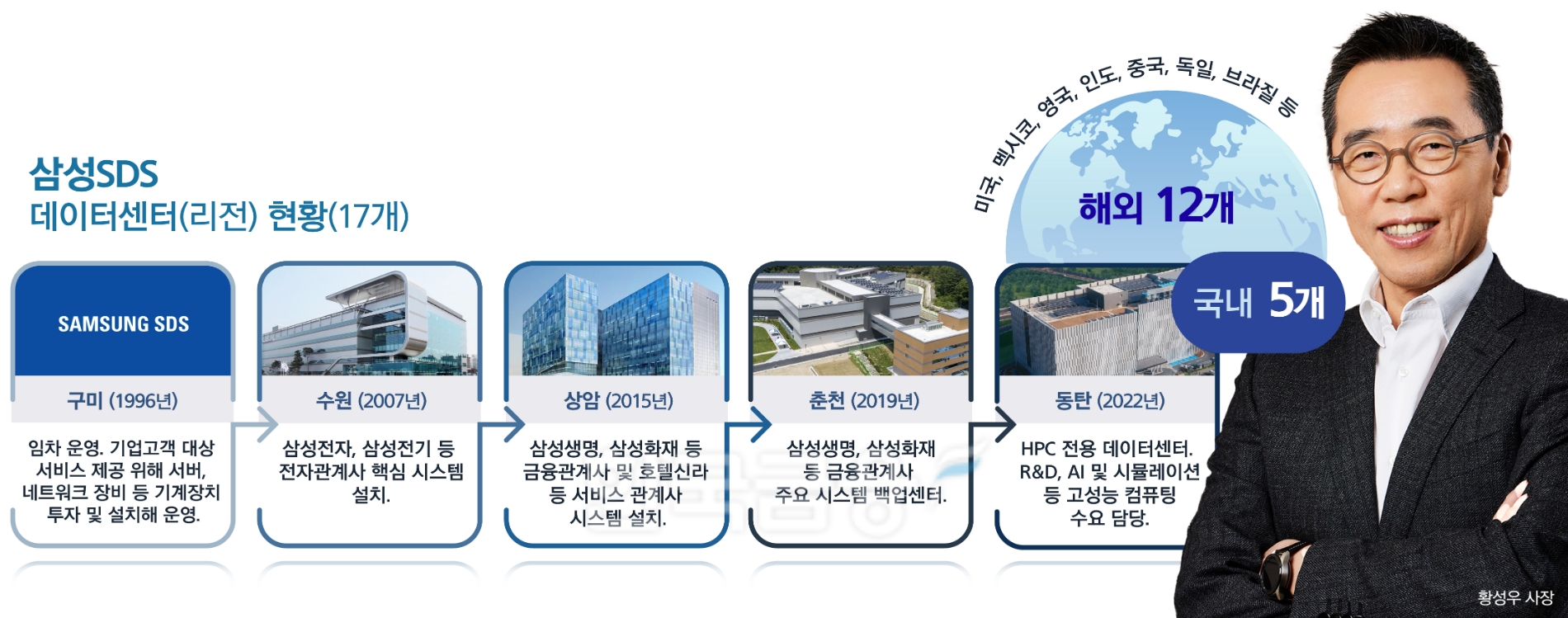 삼성SDS
데이터센터(리전) 현황(17개)

미국, 멕시코, 영국, 인도, 중국, 독일, 브라질 등

해외 12개

국내 5개

SAMSUNG SDS

구미 (1996년)

임차 운영. 기업고객 대상 서비스 제공 위해 서버, 네트워크 장비 등 기계장치 투자 및 설치해 운영.

수원 (2007년)

삼성전자, 삼성전기 등 전자관계사 핵심 시스템 설치.

상암 (2015년)

삼성생명, 삼성화재 등 금융관계사 및 호텔신라 등 서비스 관계사 시스템 설치.

춘천 (2019년)

삼성생명, 삼성화재 등 금융관계사 주요 시스템 백업센터.

동탄 (2022년)

HPC 전용 데이터센터. R&D, AI 및 시뮬레이션 등 고성능 컴퓨팅 수요 담당.

황성우 사장